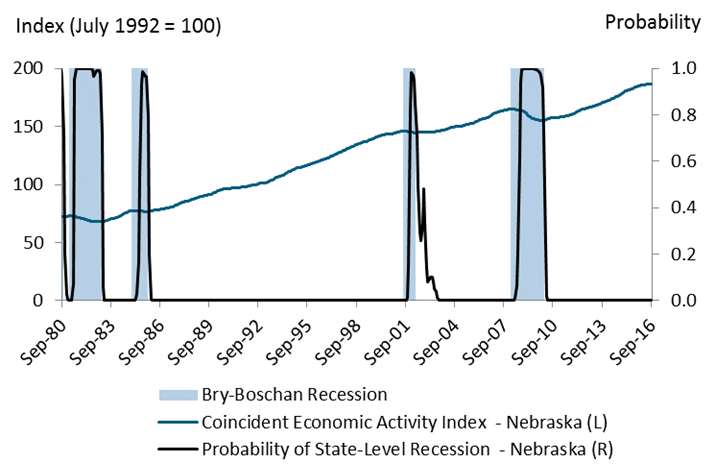 Index (July 1992 = 100)

Probability

200
150
100
50
0

1.0
0.8
0.6
0.4
0.2
0.0

Sep-80
Sep-83
Sep-86
Sep-89
Sep-92
Sep-95
Sep-98
Sep-01
Sep-04
Sep-07
Sep-10
Sep-13
Sep-16

Bry-Boschan Recession
Coincident Economic Activity Index - Nebraska (L)
Probability of State-Level Recession - Nebraska (R)